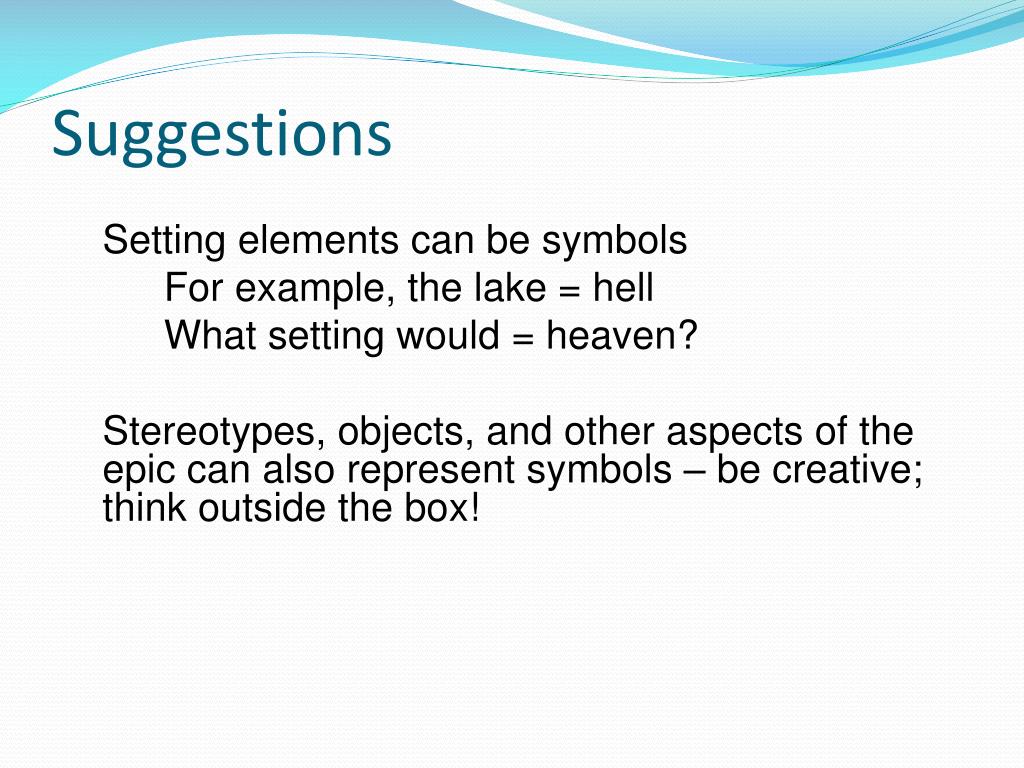 Suggestions

Setting elements can be symbols
For example, the lake = hell
What setting would = heaven?

Stereotypes, objects, and other aspects of the epic can also represent symbols – be creative; think outside the box!